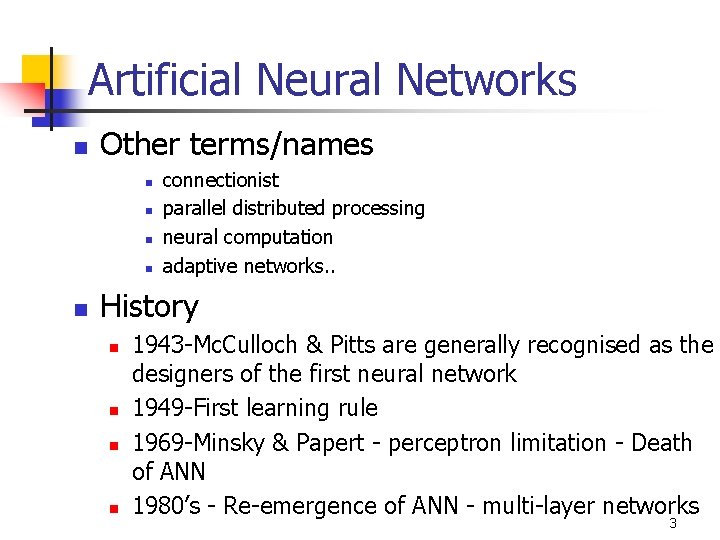 Artificial Neural Networks

Other terms/names

connectionist

parallel distributed processing

neural computation

adaptive networks..

History

1943-McCulloch & Pitts are generally recognised as the designers of the first neural network

1949-First learning rule

1969-Minsky & Papert - perceptron limitation - Death of ANN

1980's - Re-emergence of ANN - multi-layer networks

3